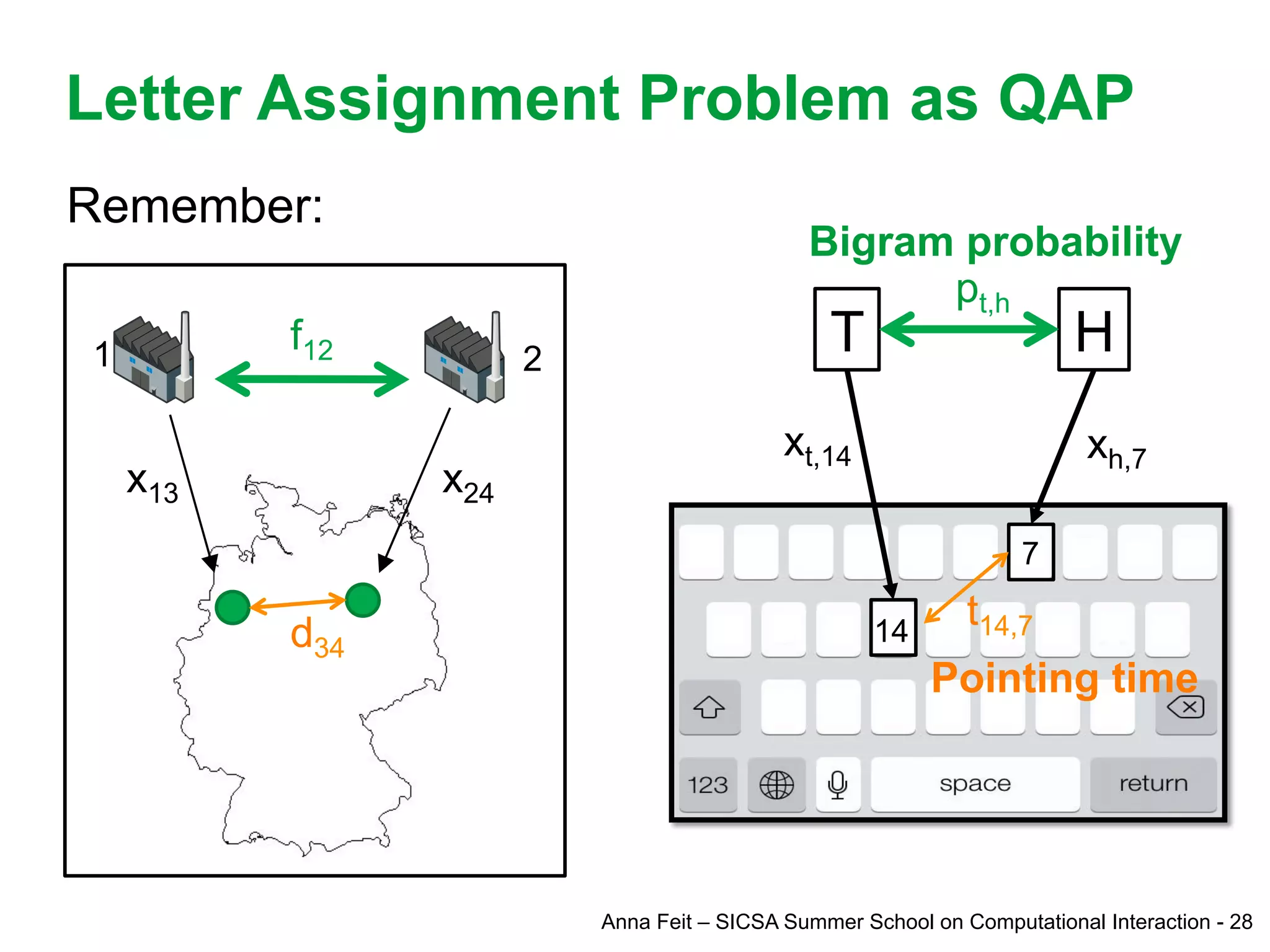 Letter Assignment Problem as QAP

Remember:

1

$f_{12}$

2

$x_{13}$

$x_{24}$

$d_{34}$

Bigram probability

T

$p_{t,h}$

H

$x_{t,14}$

$x_{h,7}$

7

14

$t_{14,7}$

Pointing time

123

space

return

Anna Feit – SICSA Summer School on Computational Interaction - 28